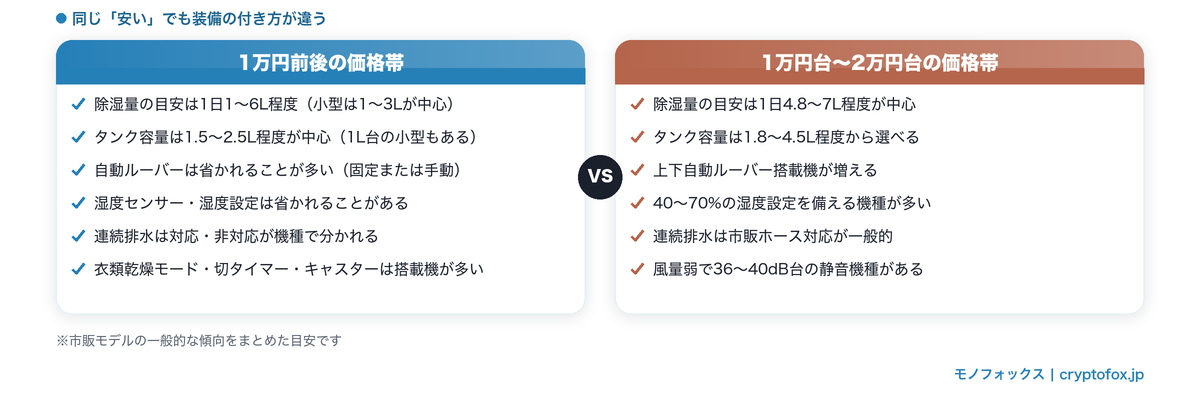 ● 同じ「安い」でも装備の付き方が違う

1万円前後の価格帯

✓ 除湿量の目安は1日1〜6L程度（小型は1〜3Lが中心）
✓ タンク容量は1.5〜2.5L程度が中心（1L台の小型もある）
✓ 自動ルーバーは省かれることが多い（固定または手動）
✓ 湿度センサー・湿度設定は省かれることがある
✓ 連続排水は対応・非対応が機種で分かれる
✓ 衣類乾燥モード・切タイマー・キャスターは搭載機が多い

VS

1万円台〜2万円台の価格帯

✓ 除湿量の目安は1日4.8〜7L程度が中心
✓ タンク容量は1.8〜4.5L程度から選べる
✓ 上下自動ルーバー搭載機が増える
✓ 40〜70%の湿度設定を備える機種が多い
✓ 連続排水は市販ホース対応が一般的
✓ 風量弱で36〜40dB台の静音機種がある

※市販モデルの一般的な傾向をまとめた目安です

モノフォックス | cryptofox.jp